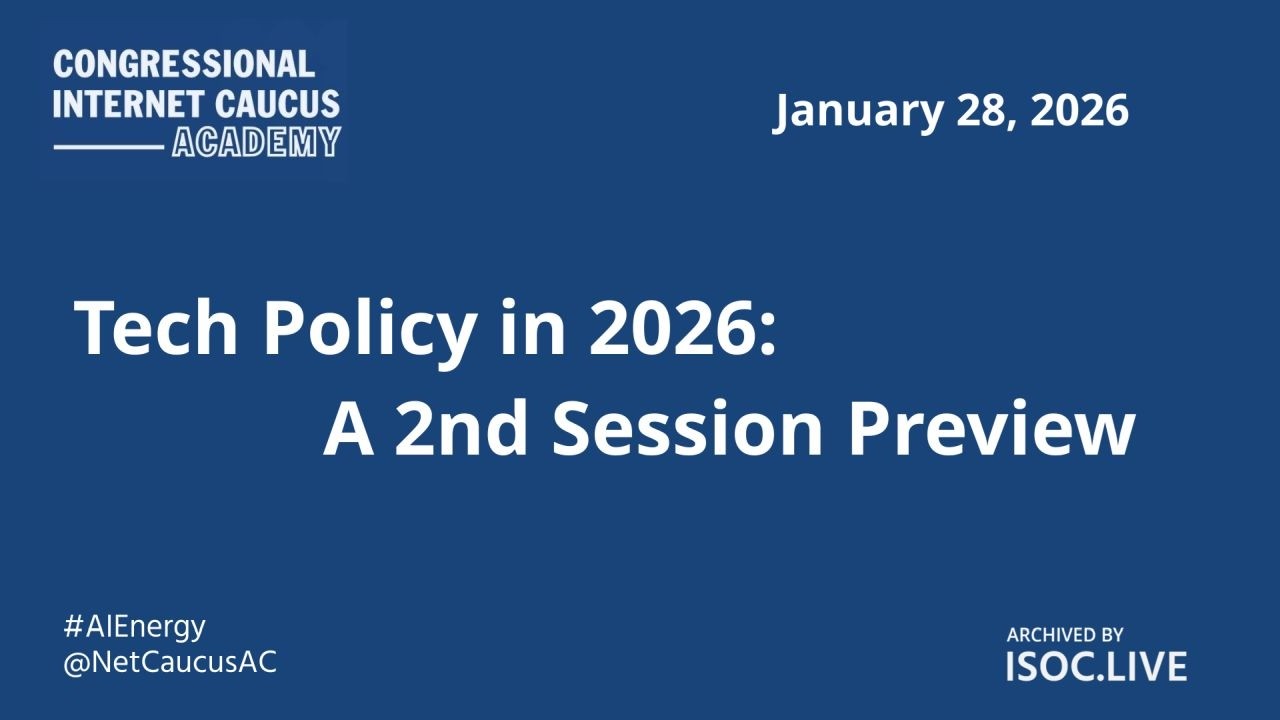 CONGRESSIONAL INTERNET CAUCUS ACADEMY

January 28, 2026

Tech Policy in 2026:
A 2nd Session Preview

#AIEnergy
@NetCaucusAC

ARCHIVED BY
ISOC.LIVE